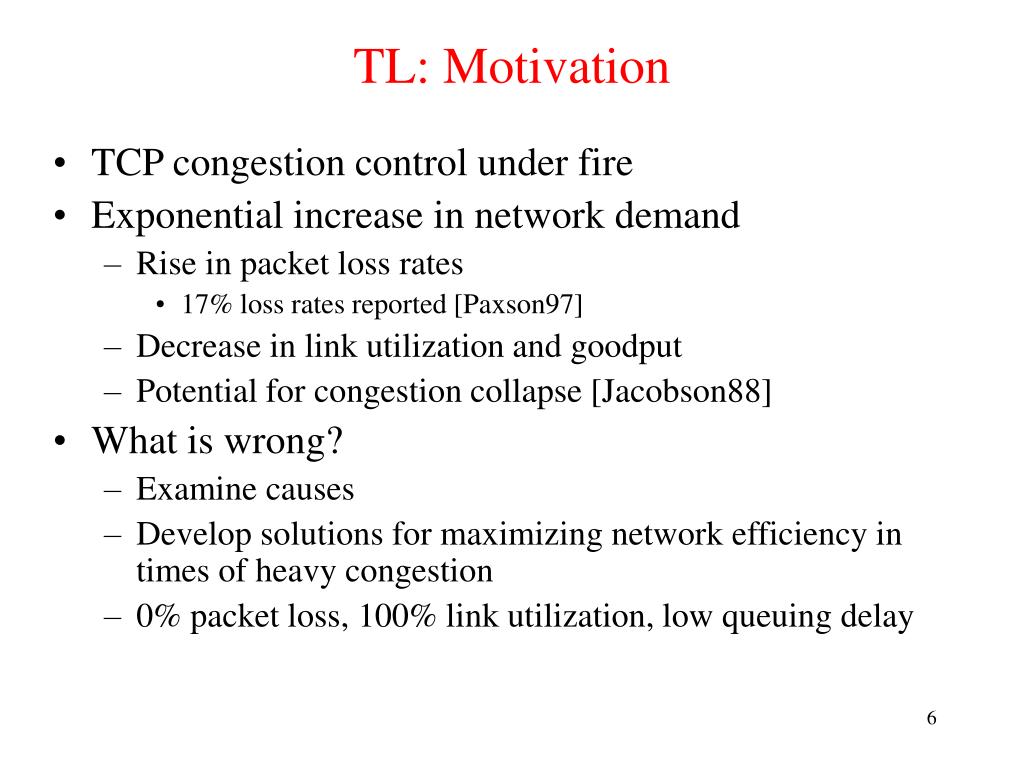 TL: Motivation

• TCP congestion control under fire
• Exponential increase in network demand
  – Rise in packet loss rates
    • 17% loss rates reported [Paxson97]
  – Decrease in link utilization and goodput
  – Potential for congestion collapse [Jacobson88]
• What is wrong?
  – Examine causes
  – Develop solutions for maximizing network efficiency in times of heavy congestion
  – 0% packet loss, 100% link utilization, low queuing delay

6